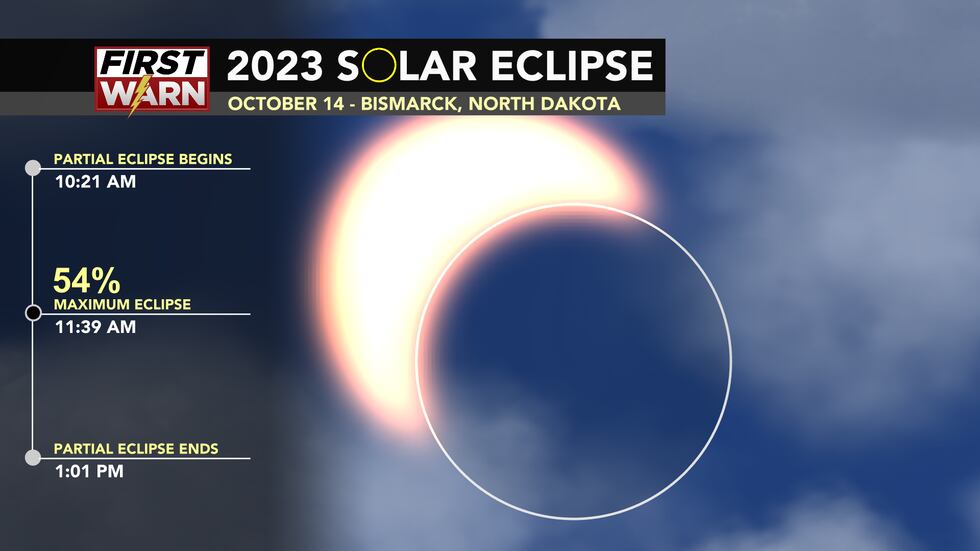 FIRST WARN

2023 SOLAR ECLIPSE

OCTOBER 14 - BISMARCK, NORTH DAKOTA

PARTIAL ECLIPSE BEGINS
10:21 AM

54%
MAXIMUM ECLIPSE
11:39 AM

PARTIAL ECLIPSE ENDS
1:01 PM